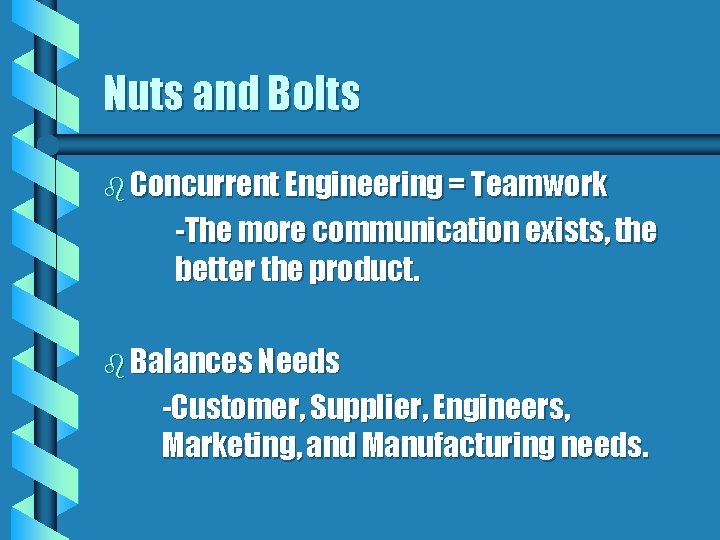 Nuts and Bolts

Concurrent Engineering = Teamwork

-The more communication exists, the better the product.

Balances Needs

-Customer, Supplier, Engineers, Marketing, and Manufacturing needs.